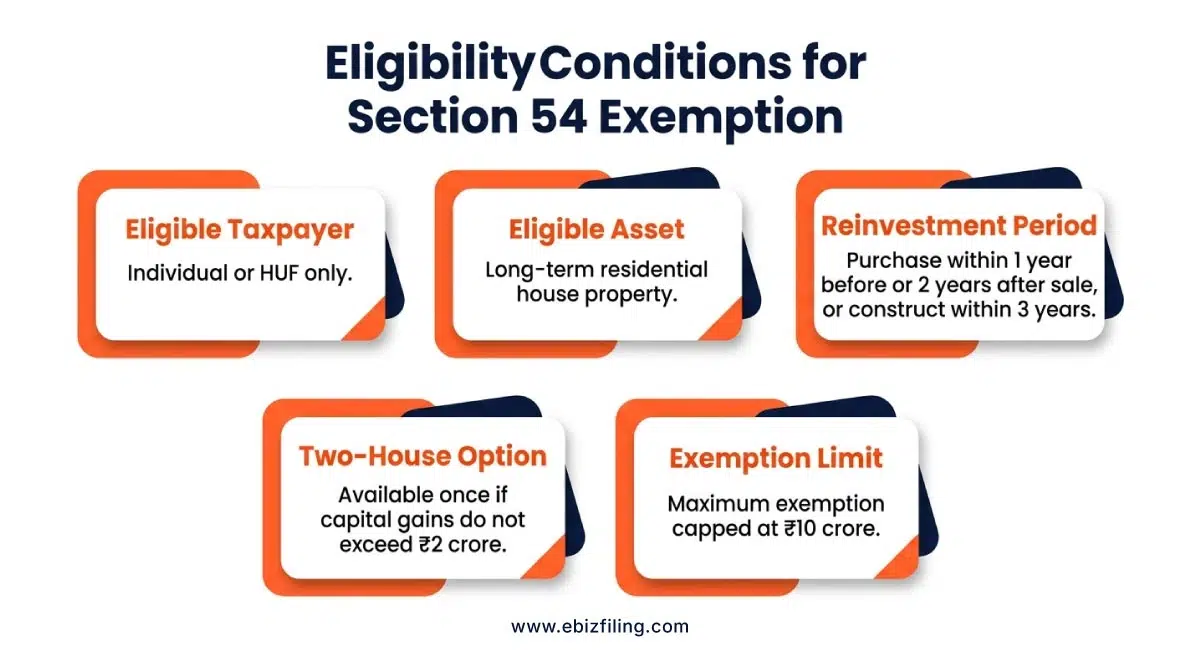 EligibilityConditions for Section 54 Exemption

Eligible Taxpayer

Individual or HUF only.

Eligible Asset

Long-term residential house property.

Reinvestment Period

Purchase within 1 year before or 2 years after sale, or construct within 3 years.

Two-House Option

Available once if capital gains do not exceed ₹2 crore.

Exemption Limit

Maximum exemption capped at ₹10 crore.

www.ebizfiling.com